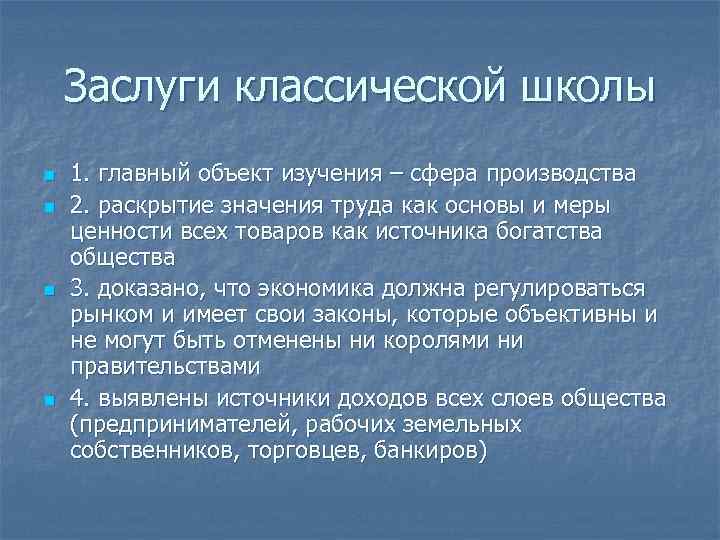 Заслуги классической школы

1. главный объект изучения – сфера производства

2. раскрытие значения труда как основы и меры ценности всех товаров как источника богатства общества

3. доказано, что экономика должна регулироваться рынком и имеет свои законы, которые объективны и не могут быть отменены ни королями ни правительствами

4. выявлены источники доходов всех слоев общества (предпринимателей, рабочих земельных собственников, торговцев, банкиров)